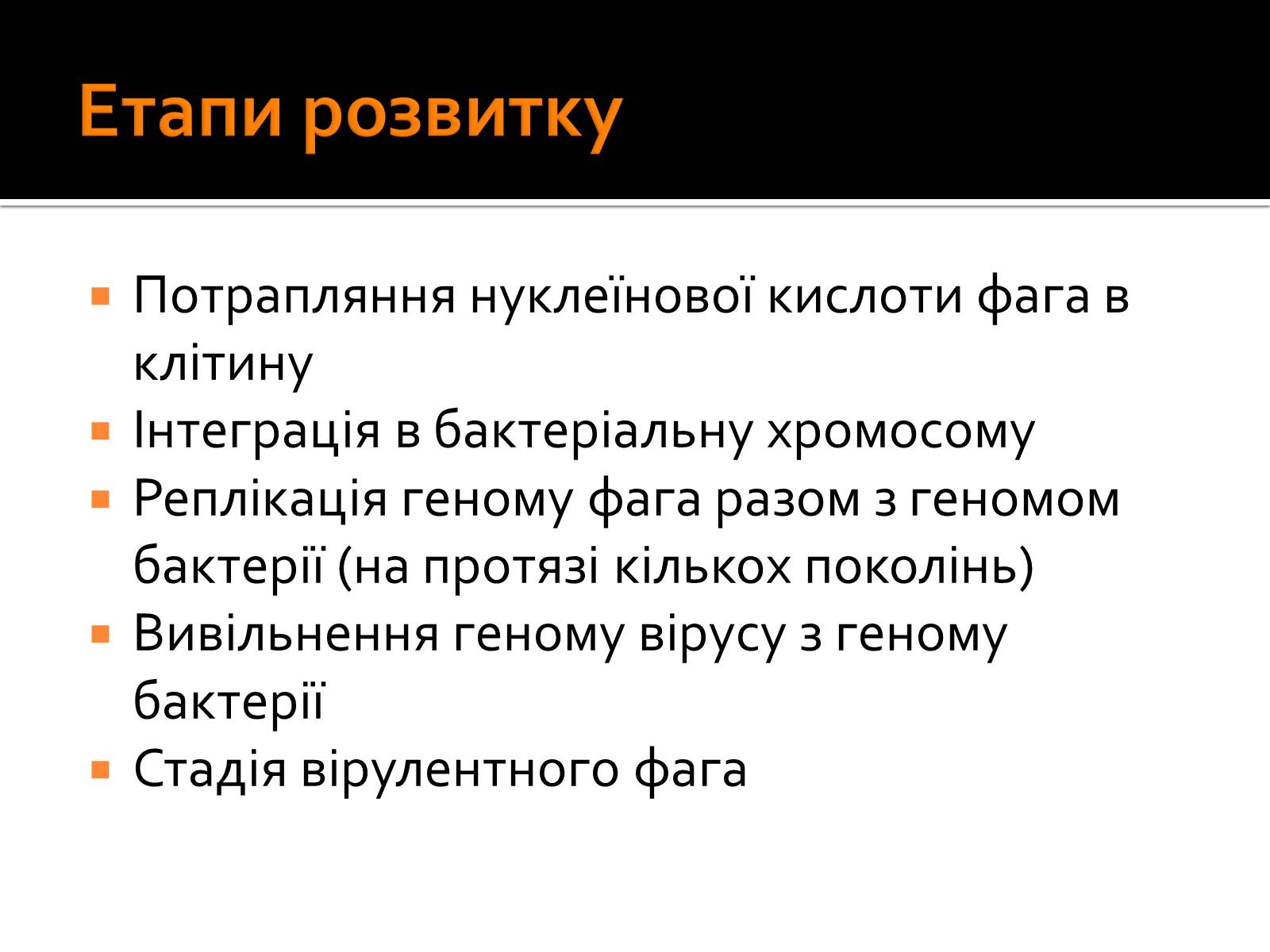 Етапи розвитку

- Потрапляння нуклеїнової кислоти фага в клітину
- Інтеграція в бактеріальну хромосому
- Реплікація геному фага разом з геномом бактерії (на протязі кількох поколінь)
- Вивільнення геному вірусу з геному бактерії
- Стадія вірулентного фага